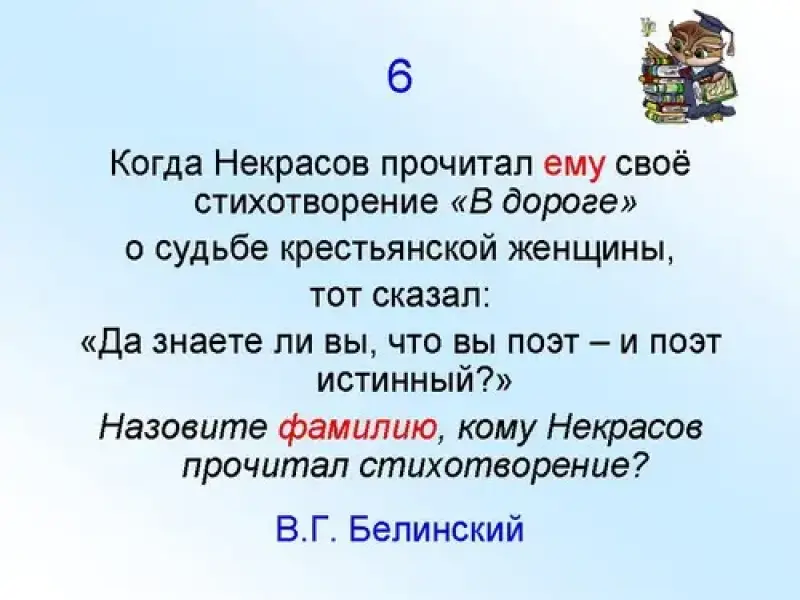 6

Когда Некрасов прочитал ему своё стихотворение «В дороге»
о судьбе крестьянской женщины,
тот сказал:
«Да знаете ли вы, что вы поэт – и поэт истинный?»
Назовите фамилию, кому Некрасов прочитал стихотворение?

В.Г. Белинский